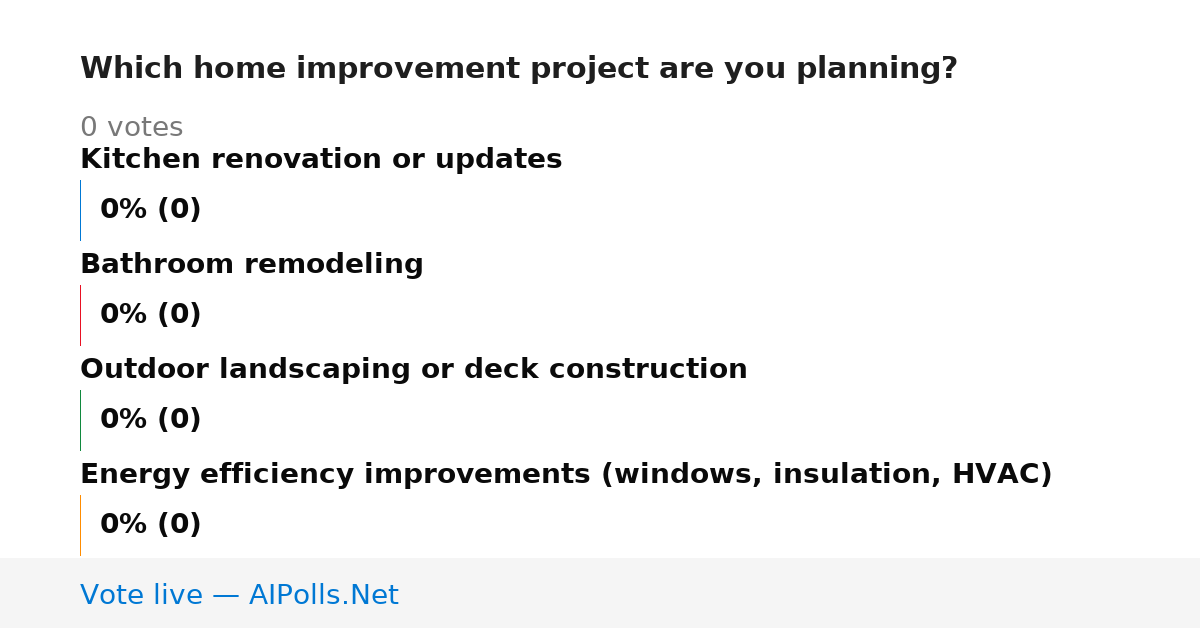 Which home improvement project are you planning?

0 votes

Kitchen renovation or updates

0% (0)

Bathroom remodeling

0% (0)

Outdoor landscaping or deck construction

0% (0)

Energy efficiency improvements (windows, insulation, HVAC)

0% (0)

Vote live — AIPolls.Net